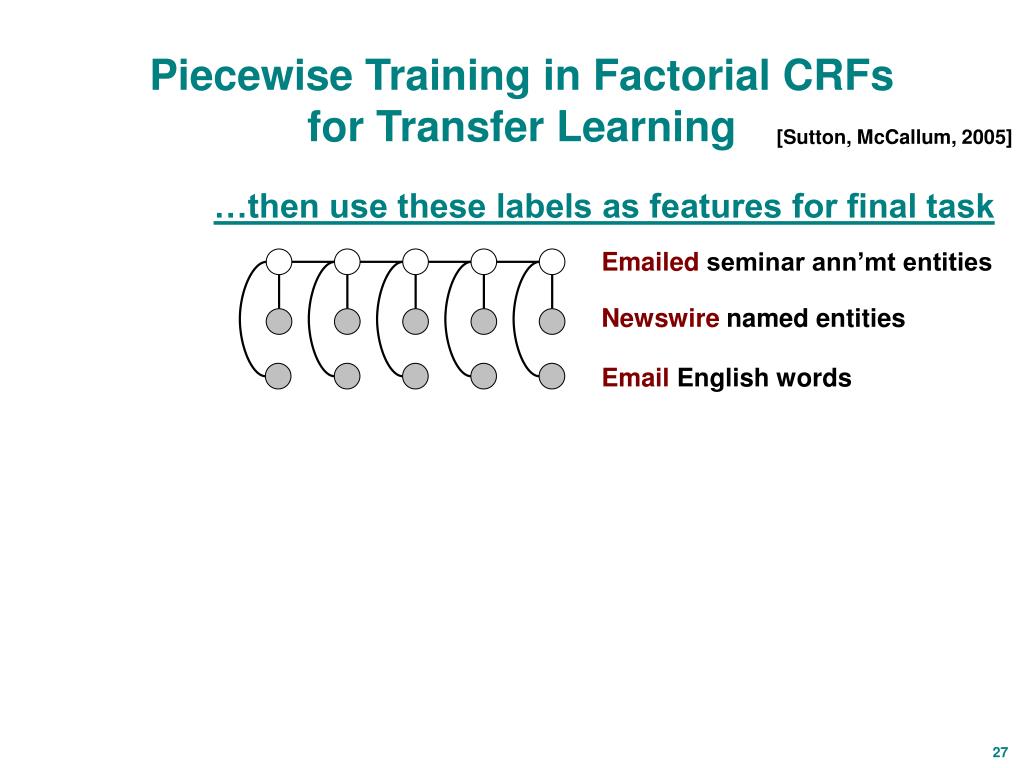 Piecewise Training in Factorial CRFs for Transfer Learning

[Sutton, McCallum, 2005]

…then use these labels as features for final task

Emailed seminar ann’mt entities

Newswire named entities

Email English words

27